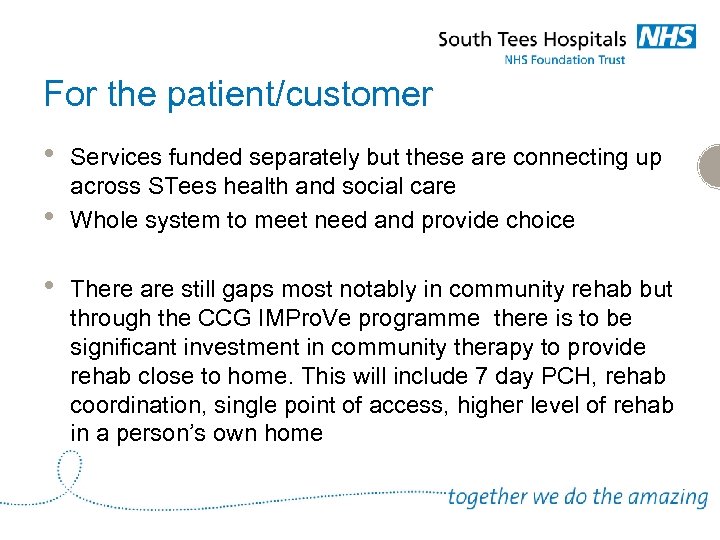 South Tees Hospitals NHS
NHS Foundation Trust

For the patient/customer

• Services funded separately but these are connecting up across STees health and social care
• Whole system to meet need and provide choice

• There are still gaps most notably in community rehab but through the CCG IMProVe programme there is to be significant investment in community therapy to provide rehab close to home. This will include 7 day PCH, rehab coordination, single point of access, higher level of rehab in a person's own home

together we do the amazing